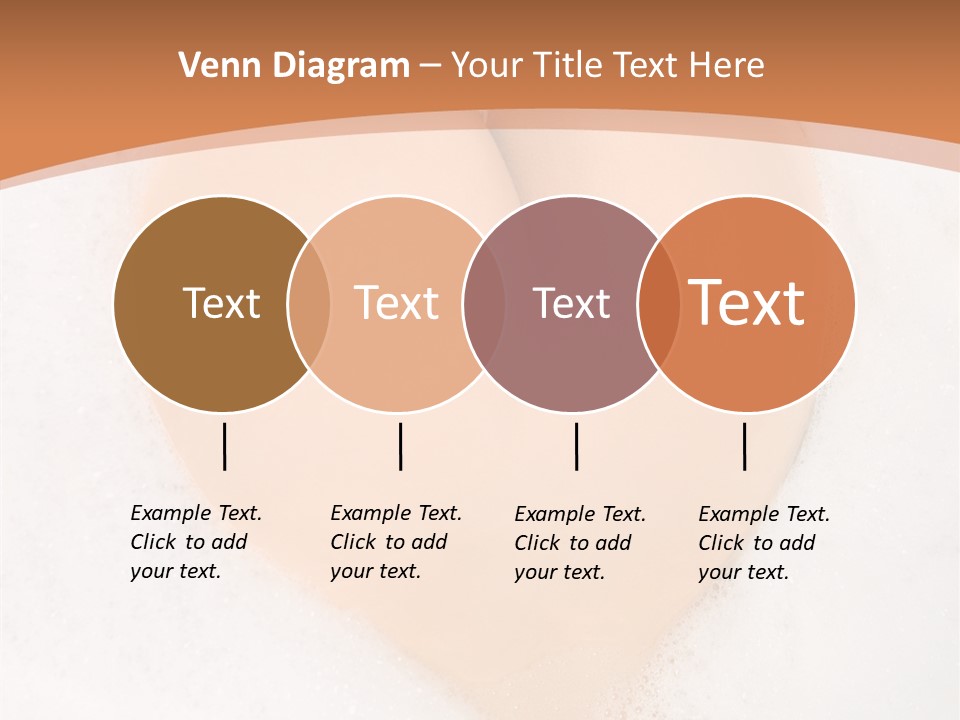 Venn Diagram – Your Title Text Here

Text

Text

Text

Text

Example Text. Click to add your text.

Example Text. Click to add your text.

Example Text. Click to add your text.

Example Text. Click to add your text.